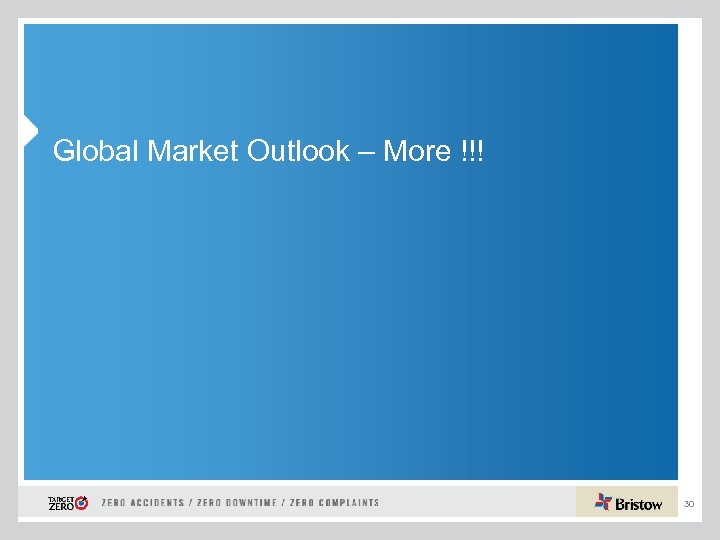 Global Market Outlook – More !!!

TARGET ZERO ZERO ACCIDENTS / ZERO DOWNTIME / ZERO COMPLAINTS

Bristow

30